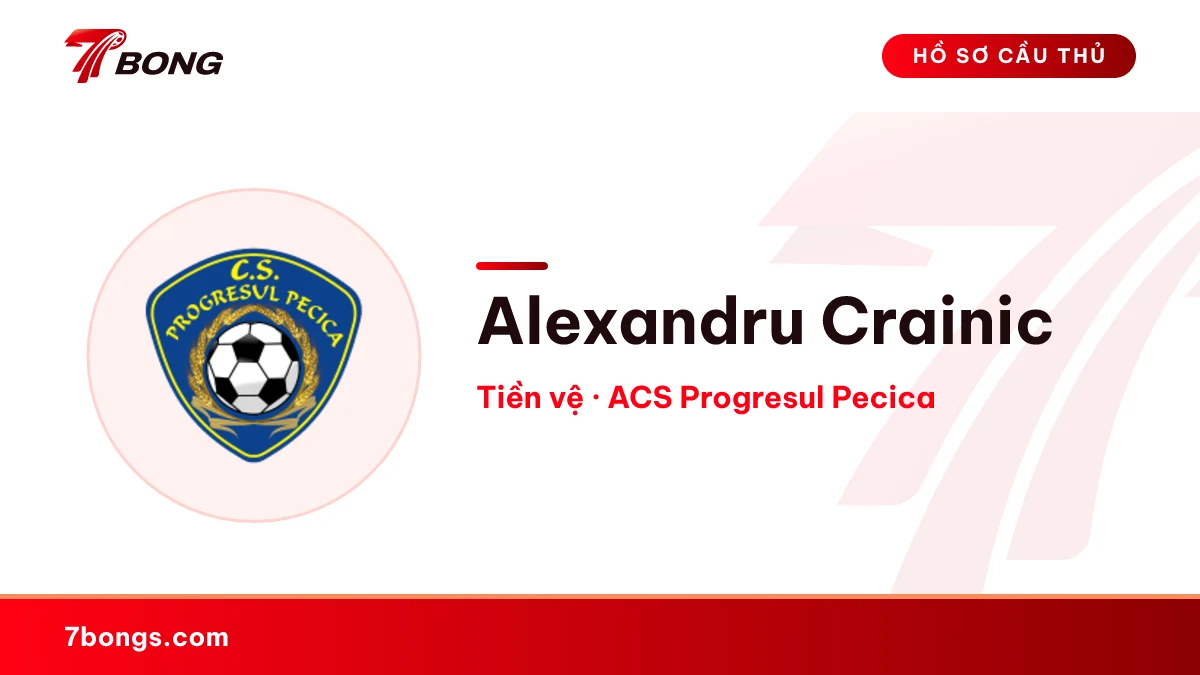 7BONG

HỒ SƠ CẦU THỦ

C.S.
PROGRESUL PECICA

Alexandru Crainic

Tiền vệ · ACS Progresul Pecica

7bongs.com